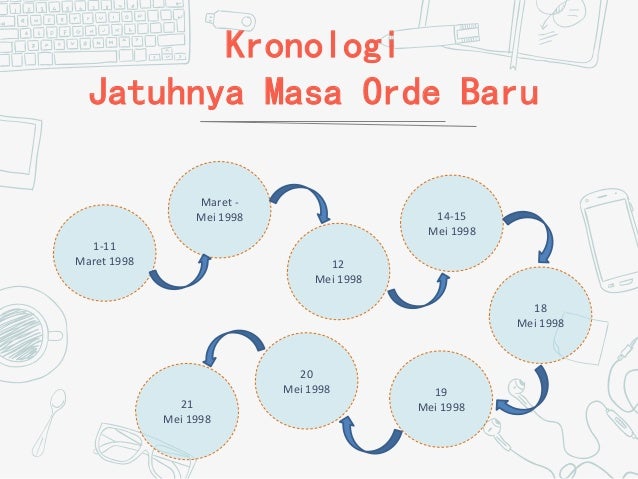 Kronologi
Jatuhnya Masa Orde Baru

1-11
Maret 1998

Maret -
Mei 1998

12
Mei 1998

14-15
Mei 1998

18
Mei 1998

19
Mei 1998

20
Mei 1998

21
Mei 1998